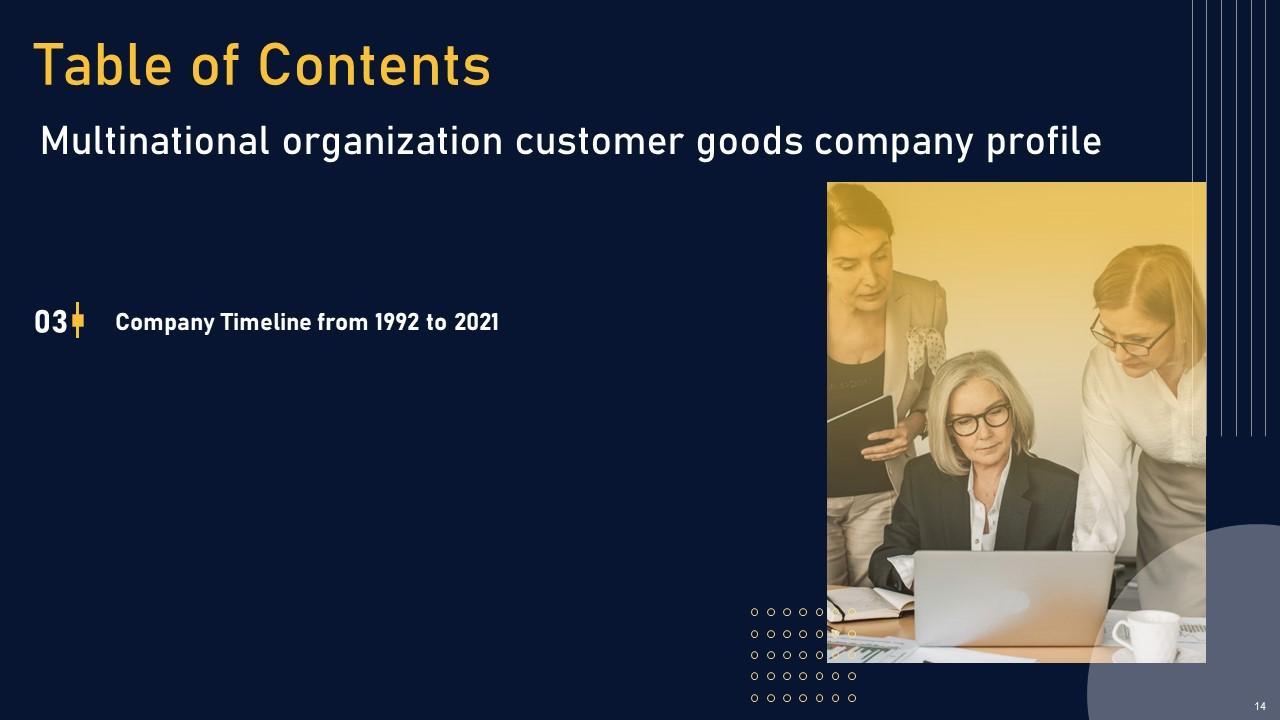 Table of Contents

Multinational organization customer goods company profile

03 Company Timeline from 1992 to 2021

14